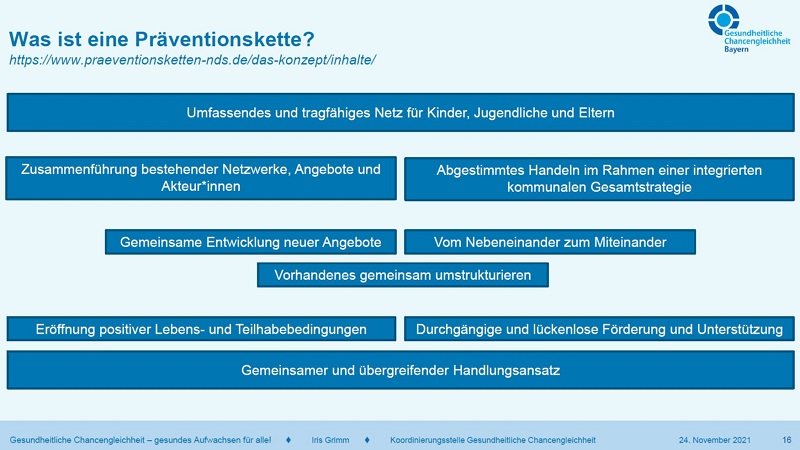 Was ist eine Präventionskette?
https://www.praeventionsketten-nds.de/das-konzept/inhalte/

Gesundheitliche Chancengleichheit Bayern

Umfassendes und tragfähiges Netz für Kinder, Jugendliche und Eltern

Zusammenführung bestehender Netzwerke, Angebote und Akteur*innen

Abgestimmtes Handeln im Rahmen einer integrierten kommunalen Gesamtstrategie

Gemeinsame Entwicklung neuer Angebote

Vom Nebeneinander zum Miteinander

Vorhandenes gemeinsam umstrukturieren

Eröffnung positiver Lebens- und Teilhabebedingungen

Durchgängige und lückenlose Förderung und Unterstützung

Gemeinsamer und übergreifender Handlungsansatz

Gesundheitliche Chancengleichheit – gesundes Aufwachsen für alle! ♦ Iris Grimm ♦ Koordinierungsstelle Gesundheitliche Chancengleichheit 24. November 2021 16